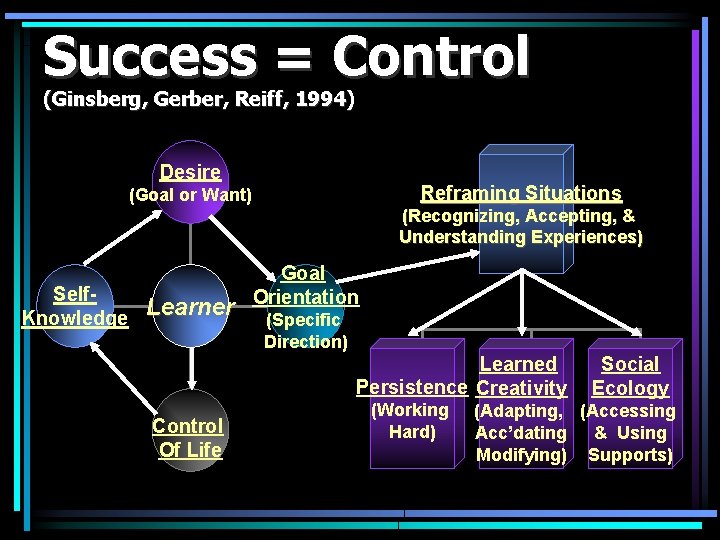 Success = Control
(Ginsberg, Gerber, Reiff, 1994)

Desire
(Goal or Want)

Self-Knowledge

Learner

Goal Orientation
(Specific Direction)

Control Of Life

Reframing Situations
(Recognizing, Accepting, & Understanding Experiences)

Persistence
(Working Hard)

Learned Creativity
(Adapting, Acc'dating Modifying)

Social Ecology
(Accessing & Using Supports)